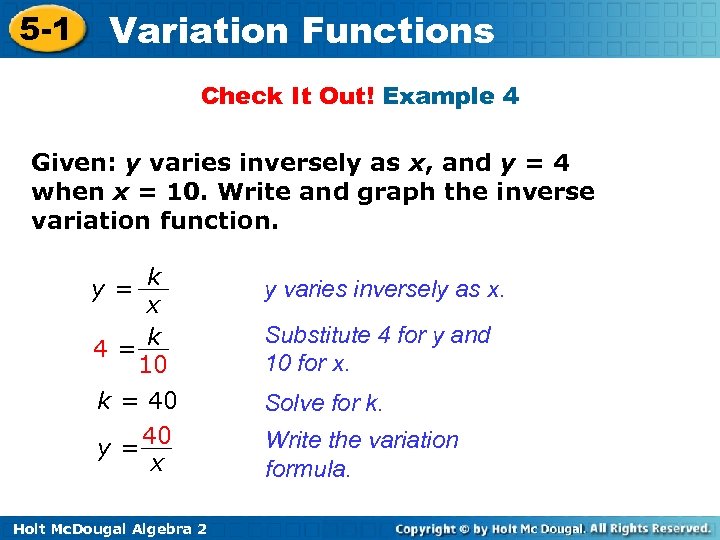 5-1 Variation Functions

Check It Out! Example 4

Given: $y$ varies inversely as $x$, and $y = 4$ when $x = 10$. Write and graph the inverse variation function.

$y = \frac{k}{x}$ y varies inversely as x.

$4 = \frac{k}{10}$ Substitute 4 for y and 10 for x.

$k = 40$ Solve for k.

$y = \frac{40}{x}$ Write the variation formula.

Holt McDougal Algebra 2

Copyright © by Holt Mc Dougal. All Rights Reserved.